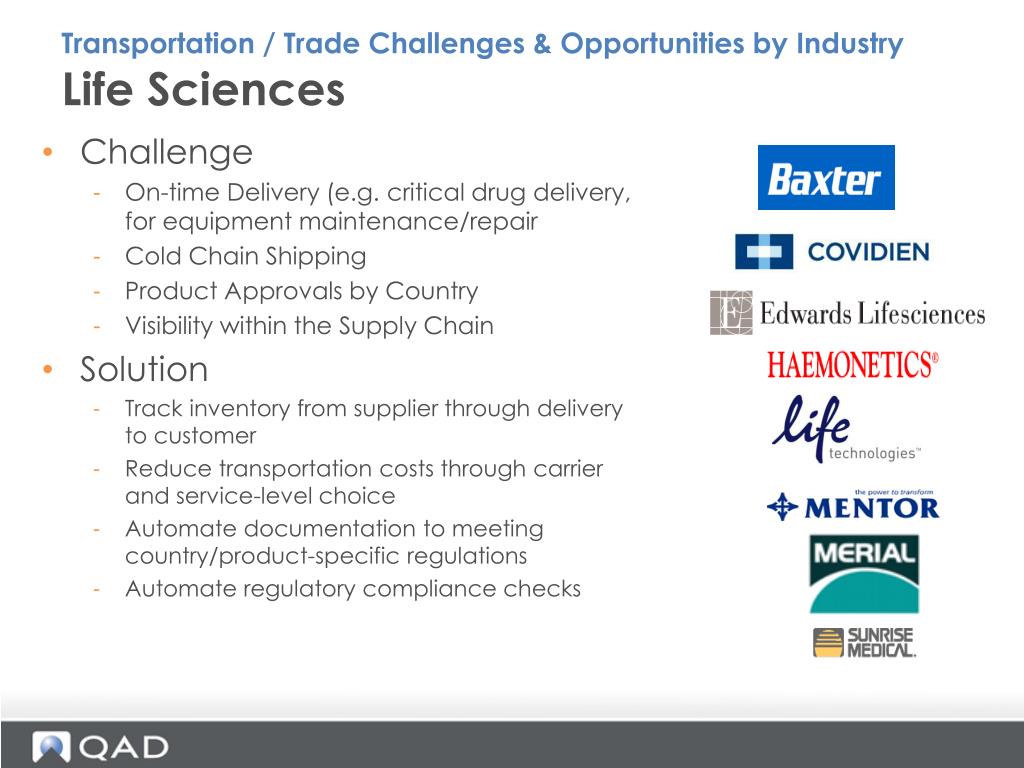 Transportation / Trade Challenges & Opportunities by Industry
Life Sciences

• Challenge
- On-time Delivery (e.g. critical drug delivery, for equipment maintenance/repair
- Cold Chain Shipping
- Product Approvals by Country
- Visibility within the Supply Chain
• Solution
- Track inventory from supplier through delivery to customer
- Reduce transportation costs through carrier and service-level choice
- Automate documentation to meeting country/product-specific regulations
- Automate regulatory compliance checks

Baxter
COVIDIEN
Edwards Lifesciences
HAEMONETICS®
life technologies™
the power to transform
MENTOR
MERIAL
SUNRISE MEDICAL.

QAD